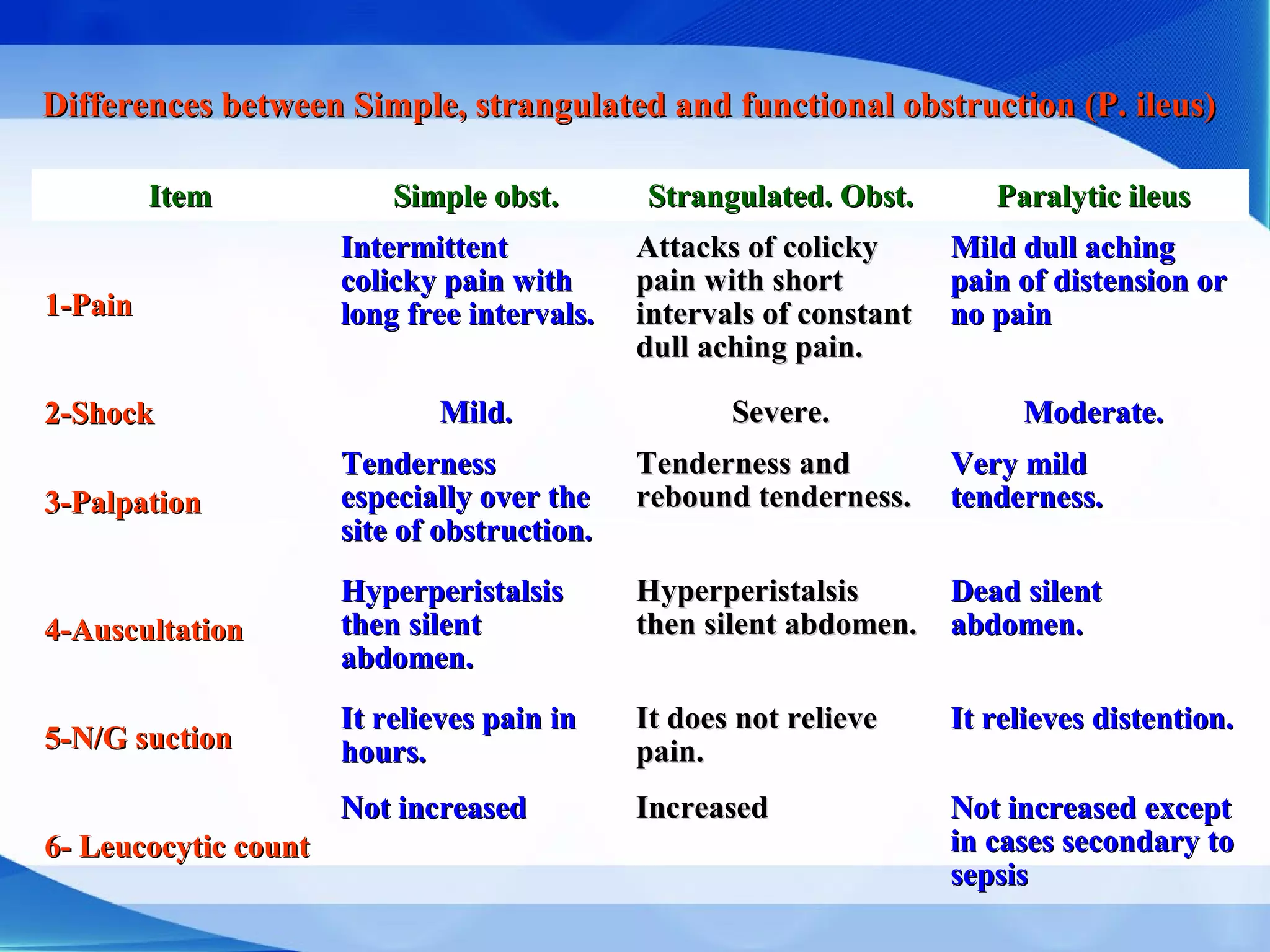 Differences between Simple, strangulated and functional obstruction (P. ileus)

| Item | Simple obst. | Strangulated. Obst. | Paralytic ileus |
|---|---|---|---|
| 1-Pain | Intermittent colicky pain with long free intervals. | Attacks of colicky pain with short intervals of constant dull aching pain. | Mild dull aching pain of distension or no pain |
| 2-Shock | Mild. | Severe. | Moderate. |
| 3-Palpation | Tenderness especially over the site of obstruction. | Tenderness and rebound tenderness. | Very mild tenderness. |
| 4-Auscultation | Hyperperistalsis then silent abdomen. | Hyperperistalsis then silent abdomen. | Dead silent abdomen. |
| 5-N/G suction | It relieves pain in hours. | It does not relieve pain. | It relieves distention. |
| 6- Leucocytic count | Not increased | Increased | Not increased except in cases secondary to sepsis |